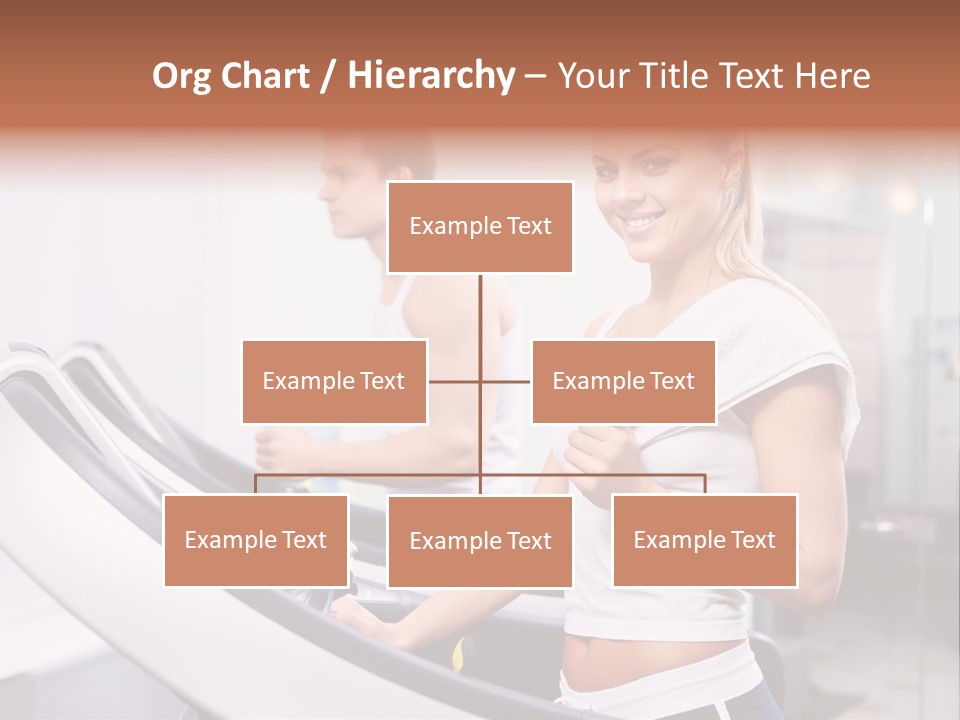 Org Chart / Hierarchy – Your Title Text Here

Example Text

Example Text

Example Text

Example Text

Example Text

Example Text